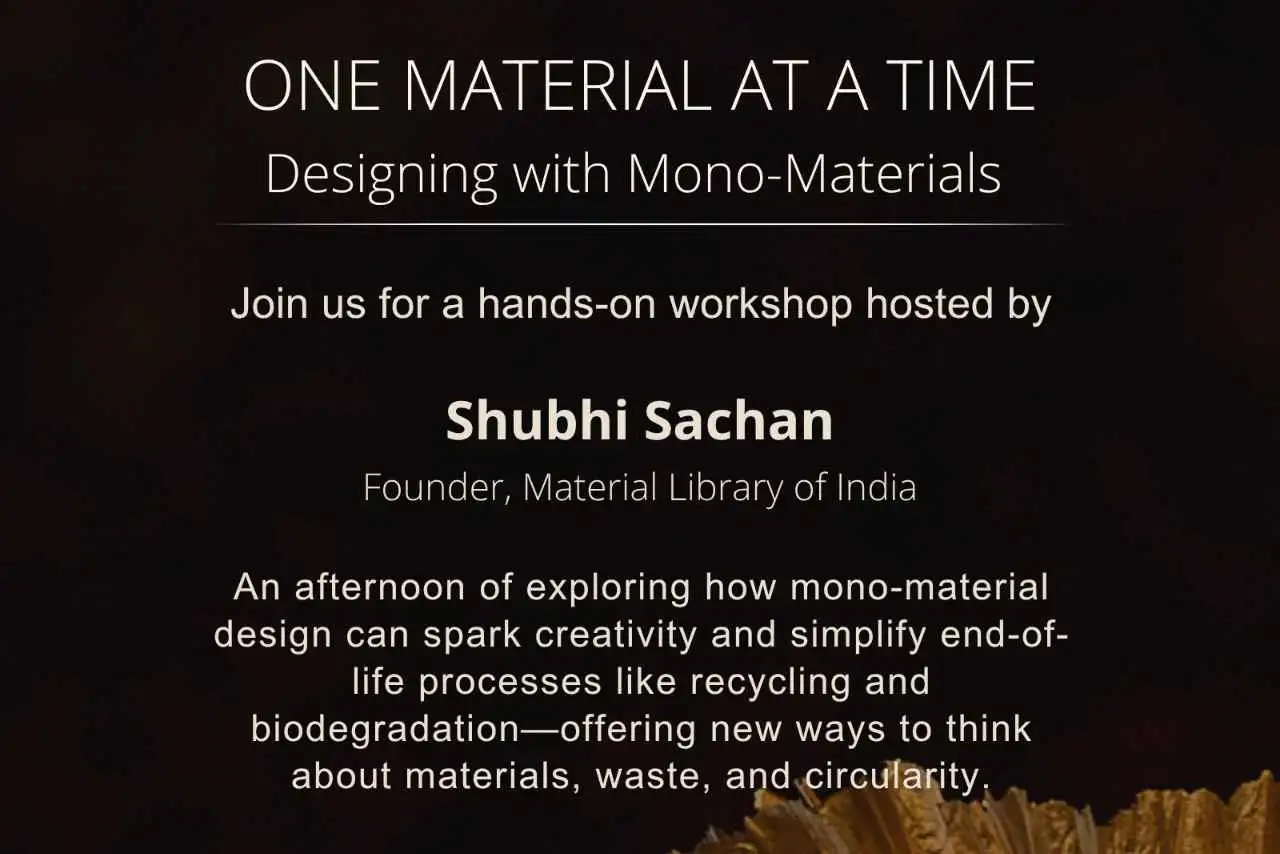 ONE MATERIAL AT A TIME
Designing with Mono-Materials

Join us for a hands-on workshop hosted by

Shubhi Sachan
Founder, Material Library of India

An afternoon of exploring how mono-material design can spark creativity and simplify end-of-life processes like recycling and biodegradation—offering new ways to think about materials, waste, and circularity.